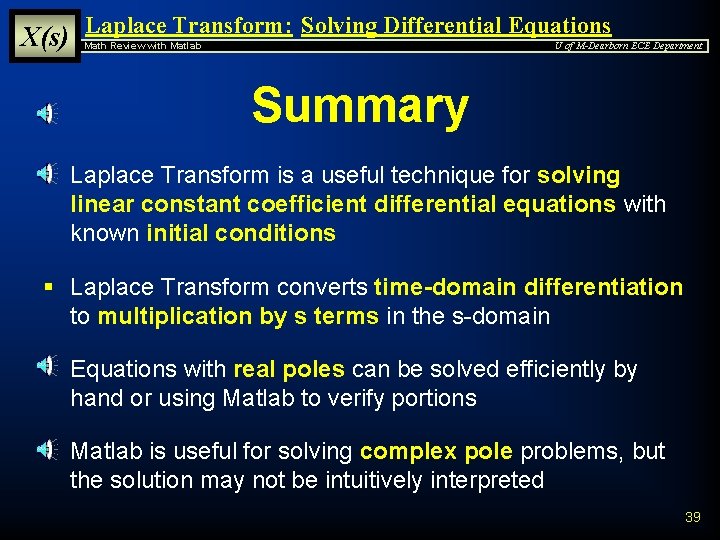 X(s)

Laplace Transform: Solving Differential Equations

Math Review with Matlab

U of M-Dearborn ECE Department

Summary

Laplace Transform is a useful technique for solving linear constant coefficient differential equations with known initial conditions

▪ Laplace Transform converts time-domain differentiation to multiplication by s terms in the s-domain

Equations with real poles can be solved efficiently by hand or using Matlab to verify portions

Matlab is useful for solving complex pole problems, but the solution may not be intuitively interpreted

39